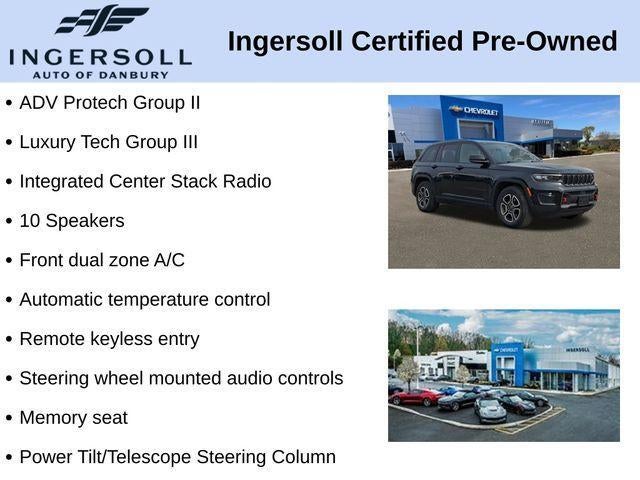 INGERSOLL
AUTO OF DANBURY

Ingersoll Certified Pre-Owned

• ADV Protech Group II
• Luxury Tech Group III
• Integrated Center Stack Radio
• 10 Speakers
• Front dual zone A/C
• Automatic temperature control
• Remote keyless entry
• Steering wheel mounted audio controls
• Memory seat
• Power Tilt/Telescope Steering Column

CHEVROLET

CHEVROLET
INGERSOLL